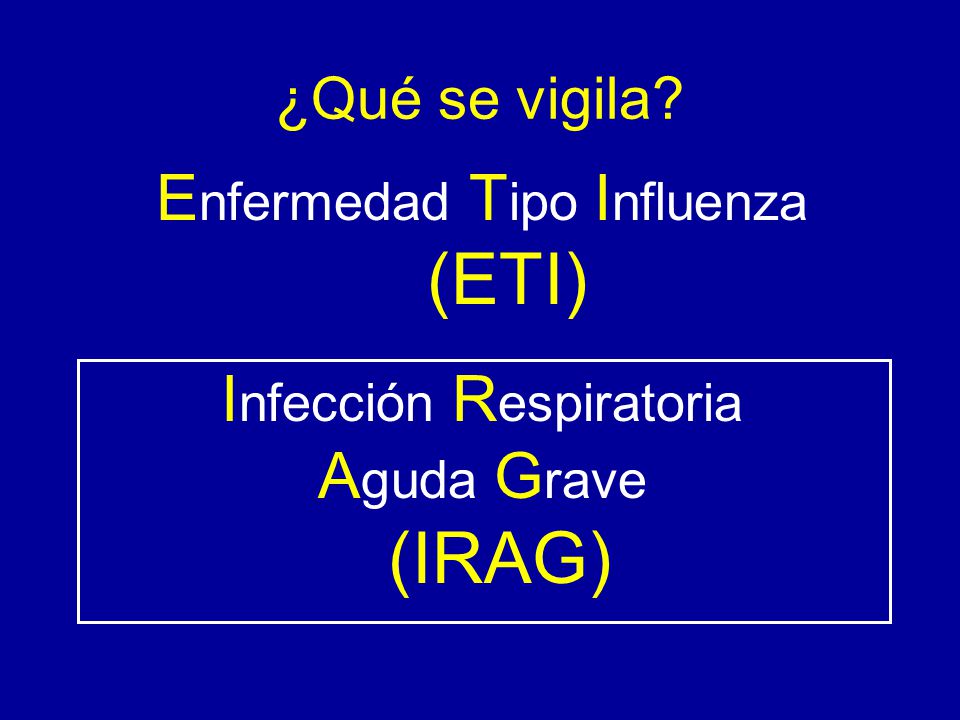 ¿Qué se vigila?

Enfermedad Tipo Influenza
(ETI)

Infección Respiratoria
Aguda Grave
(IRAG)